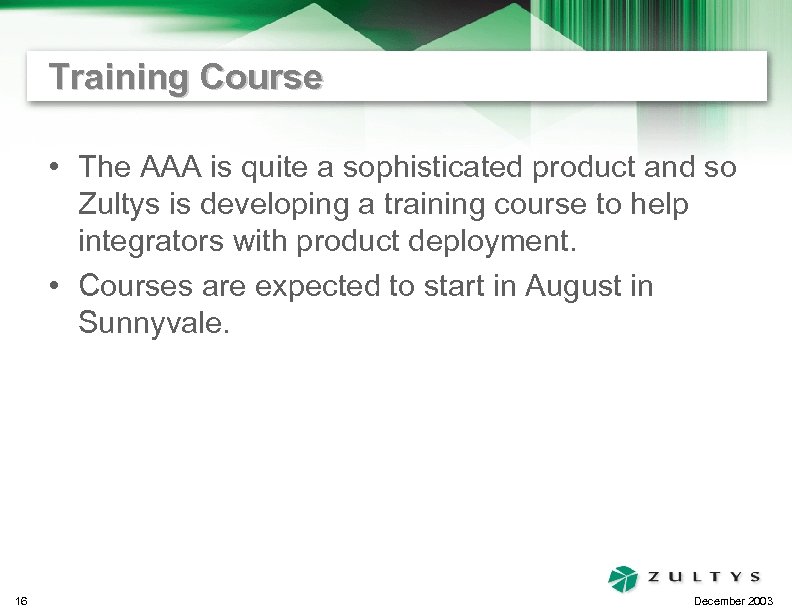 Training Course

• The AAA is quite a sophisticated product and so Zultys is developing a training course to help integrators with product deployment.

• Courses are expected to start in August in Sunnyvale.

ZULTYS

16

December 2003